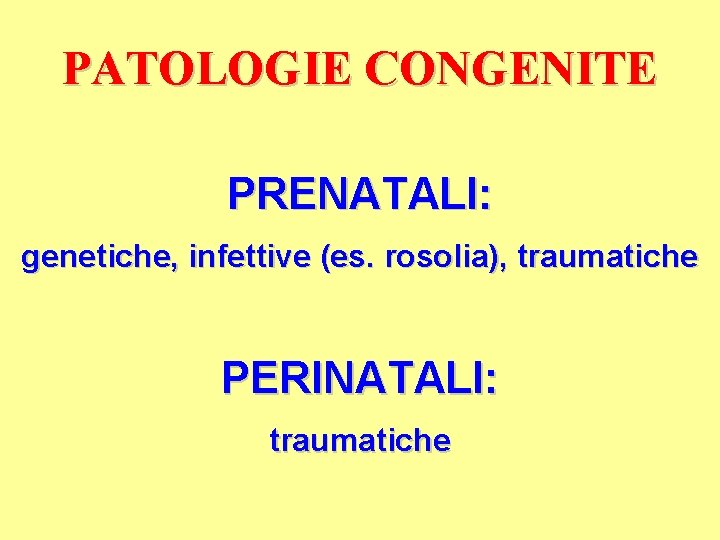 PATOLOGIE CONGENITE

PRENATALI:
genetiche, infettive (es. rosolia), traumatiche

PERINATALI:
traumatiche